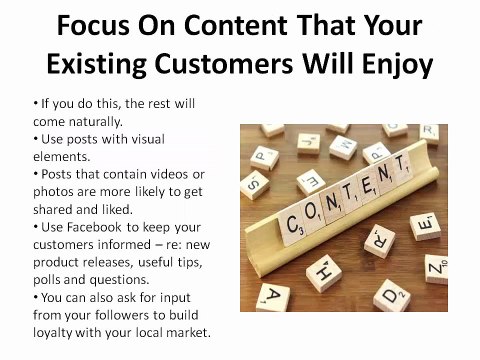 Focus On Content That Your Existing Customers Will Enjoy

• If you do this, the rest will come naturally.
• Use posts with visual elements.
• Posts that contain videos or photos are more likely to get shared and liked.
• Use Facebook to keep your customers informed – re: new product releases, useful tips, polls and questions.
• You can also ask for input from your followers to build loyalty with your local market.

CONTENT